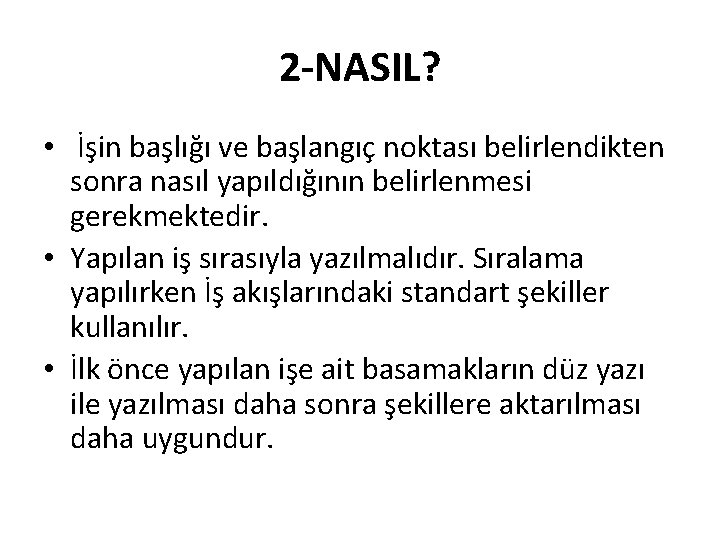 2-NASIL?

• İşin başlığı ve başlangıç noktası belirlendikten sonra nasıl yapıldığının belirlenmesi gerekmektedir.
• Yapılan iş sırasıyla yazılmalıdır. Sıralama yapılırken İş akışlarındaki standart şekiller kullanılır.
• İlk önce yapılan işe ait basamakların düz yazı ile yazılması daha sonra şekillere aktarılması daha uygundur.